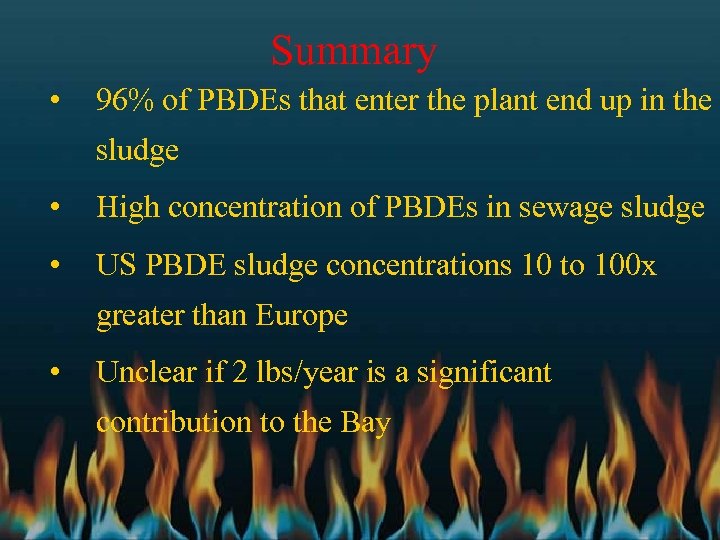 Summary

• 96% of PBDEs that enter the plant end up in the sludge

• High concentration of PBDEs in sewage sludge

• US PBDE sludge concentrations 10 to 100x greater than Europe

• Unclear if 2 lbs/year is a significant contribution to the Bay